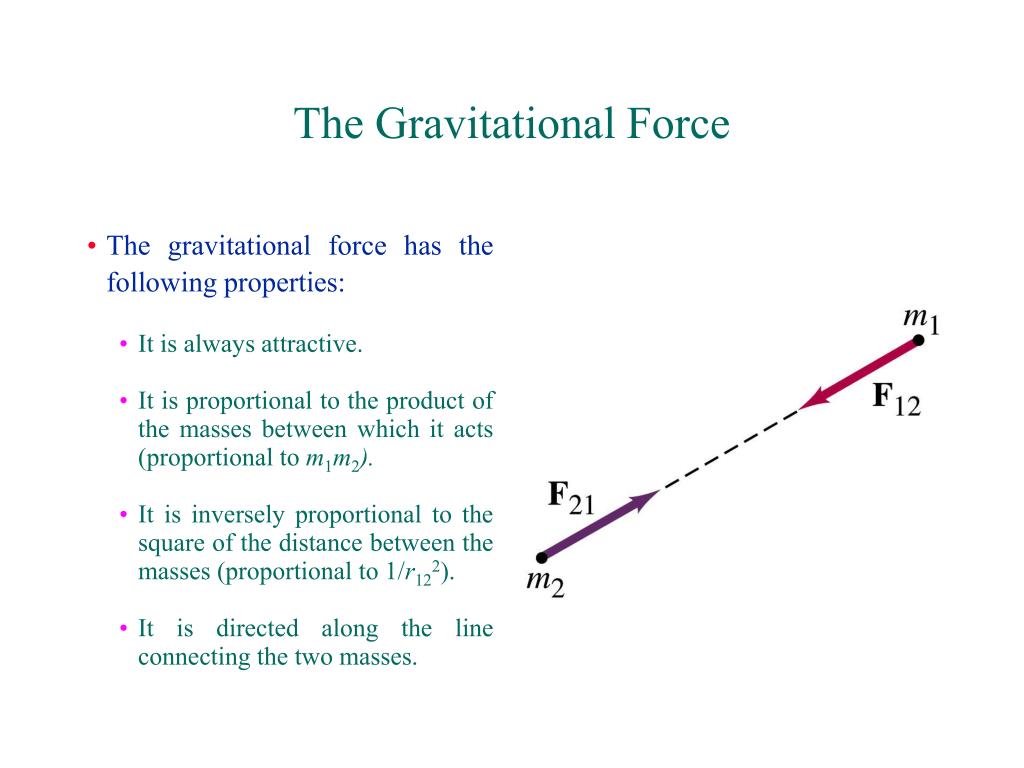 The Gravitational Force

• The gravitational force has the following properties:

• It is always attractive.

• It is proportional to the product of the masses between which it acts (proportional to $m_1m_2$).

• It is inversely proportional to the square of the distance between the masses (proportional to $1/r_{12}^2$).

• It is directed along the line connecting the two masses.

$m_1$

$\mathbf{F}_{12}$

$\mathbf{F}_{21}$

$m_2$